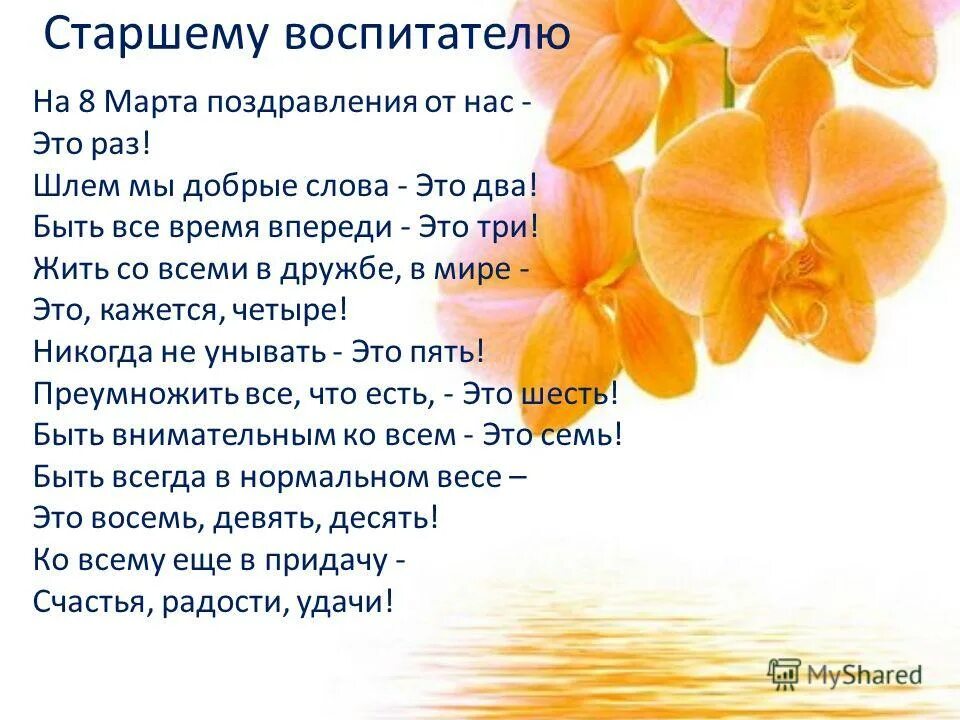 Старшему воспитателю

На 8 Марта поздравления от нас -
Это раз!
Шлем мы добрые слова - Это два!
Быть все время впереди - Это три!
Жить со всеми в дружбе, в мире -
Это, кажется, четыре!
Никогда не унывать - Это пять!
Преумножить все, что есть, - Это шесть!
Быть внимательным ко всем - Это семь!
Быть всегда в нормальном весе –
Это восемь, девять, десять!
Ко всему еще в придачу -
Счастья, радости, удачи!

MyShared